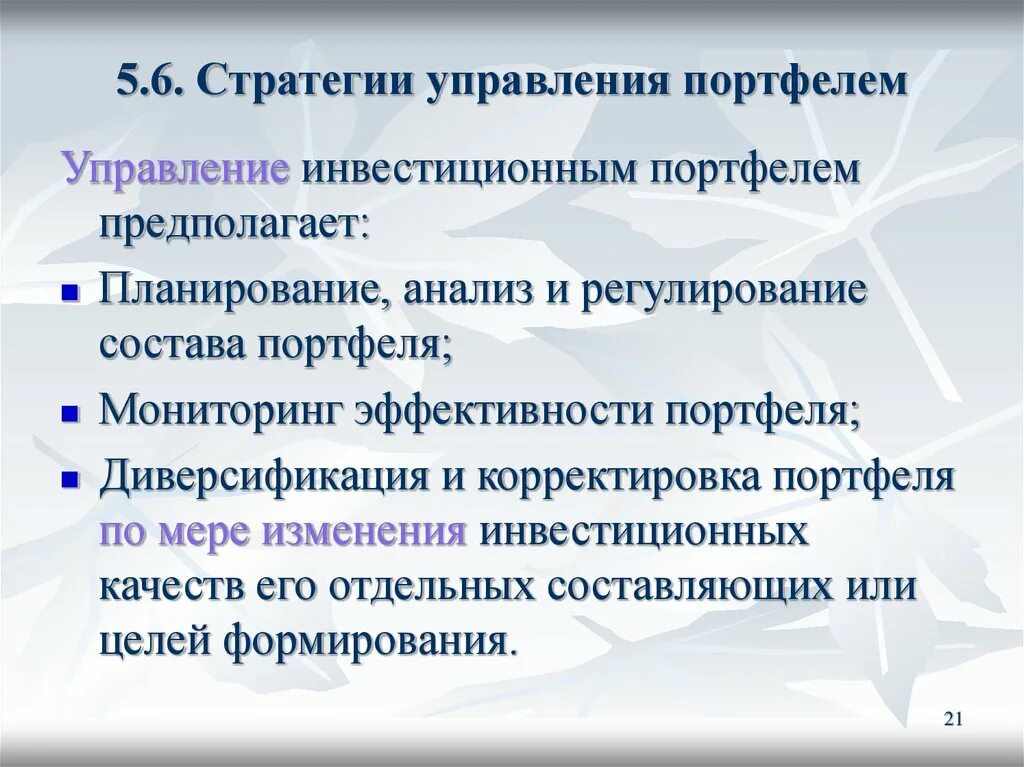 5.6. Стратегии управления портфелем

Управление инвестиционным портфелем предполагает:

- Планирование, анализ и регулирование состава портфеля;
- Мониторинг эффективности портфеля;
- Диверсификация и корректировка портфеля по мере изменения инвестиционных качеств его отдельных составляющих или целей формирования.

21